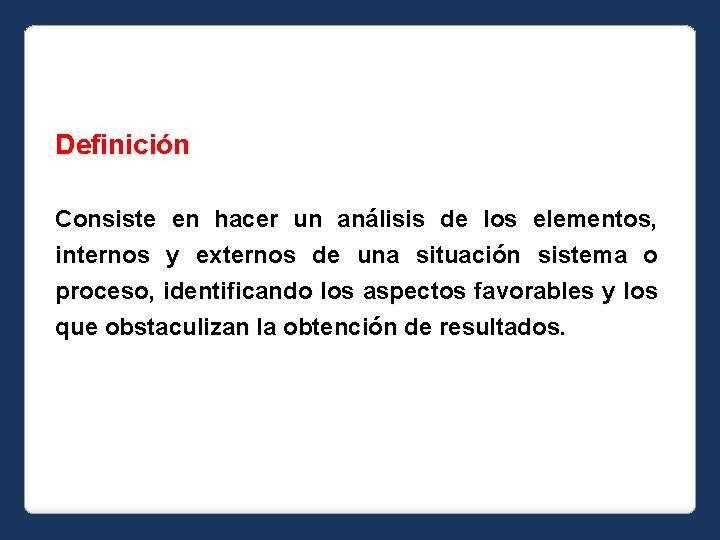 Definición

Consiste en hacer un análisis de los elementos, internos y externos de una situación sistema o proceso, identificando los aspectos favorables y los que obstaculizan la obtención de resultados.